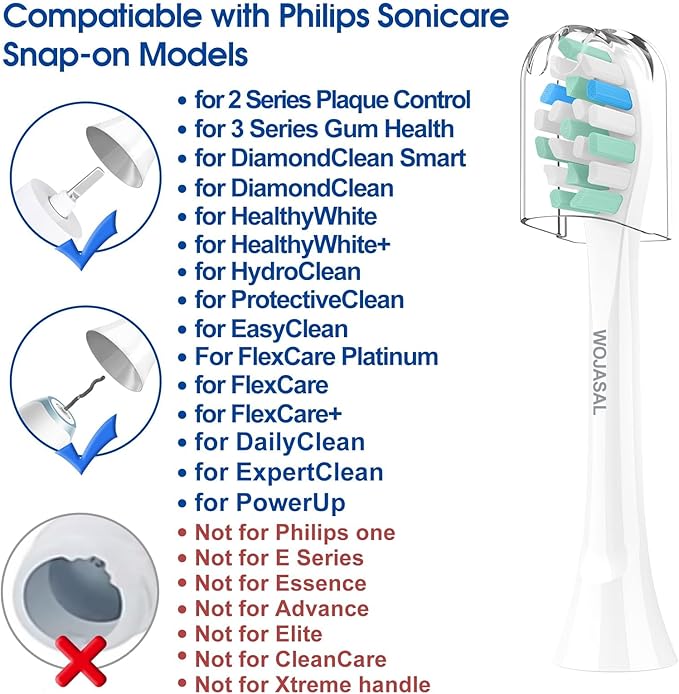 Compatiable with Philips Sonicare Snap-on Models

• for 2 Series Plaque Control
• for 3 Series Gum Health
• for DiamondClean Smart
• for DiamondClean
• for HealthyWhite
• for HealthyWhite+
• for HydroClean
• for ProtectiveClean
• for EasyClean
• For FlexCare Platinum
• for FlexCare
• for FlexCare+
• for DailyClean
• for ExpertClean
• for PowerUp
• Not for Philips one
• Not for E Series
• Not for Essence
• Not for Advance
• Not for Elite
• Not for CleanCare
• Not for Xtreme handle

WOJASAL